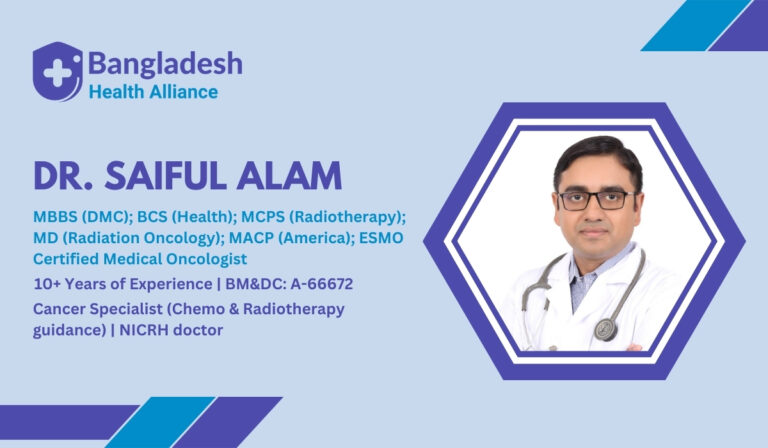 Bangladesh
Health Alliance

DR. SAIFUL ALAM

MBBS (DMC); BCS (Health); MCPS (Radiotherapy); MD (Radiation Oncology); MACP (America); ESMO Certified Medical Oncologist

10+ Years of Experience | BM&DC: A-66672

Cancer Specialist (Chemo & Radiotherapy guidance) | NICRH doctor